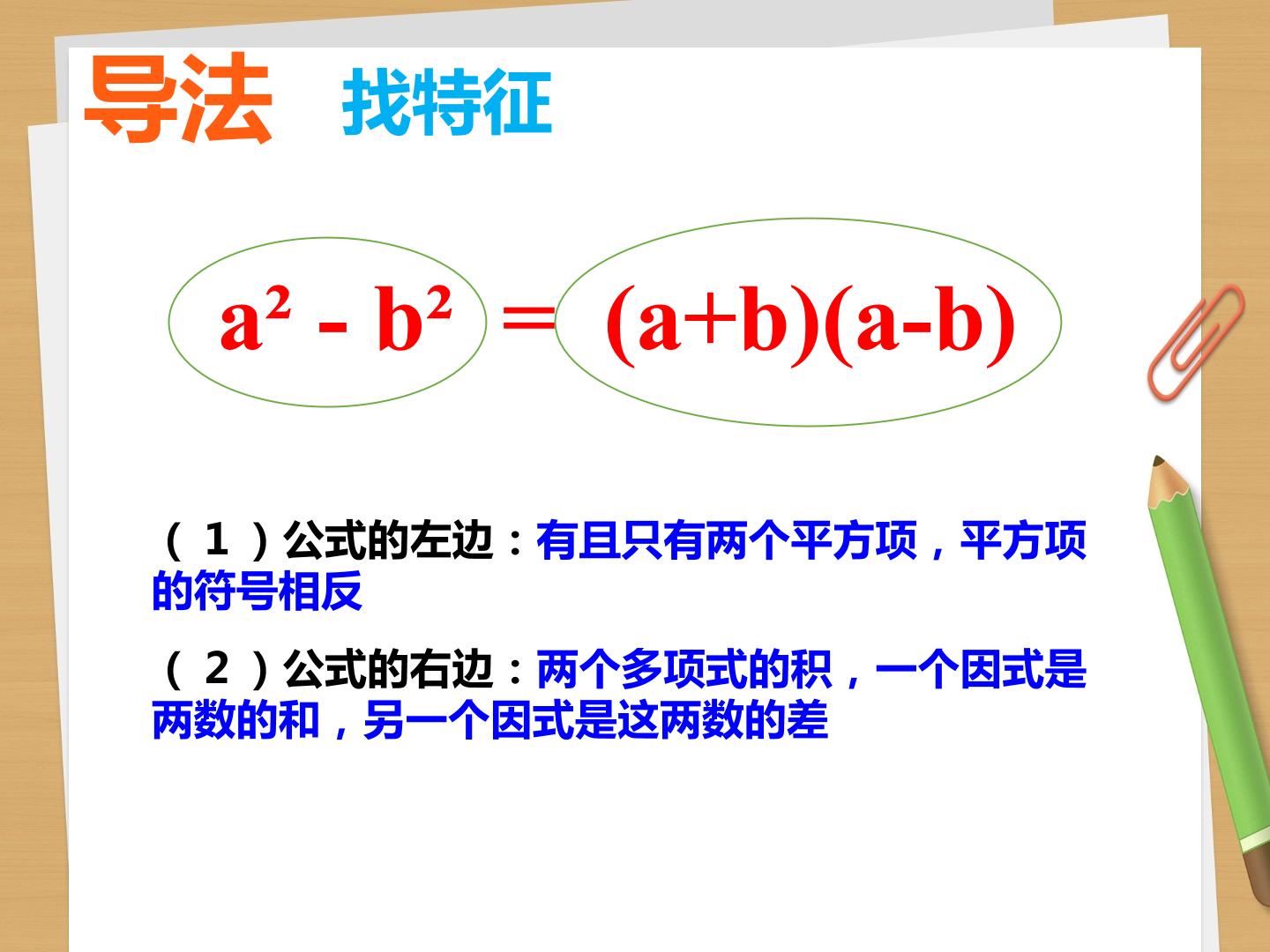 导法 找特征

$a^2 - b^2 = (a+b)(a-b)$

（1）公式的左边：有且只有两个平方项，平方项的符号相反

（2）公式的右边：两个多项式的积，一个因式是两数的和，另一个因式是这两数的差